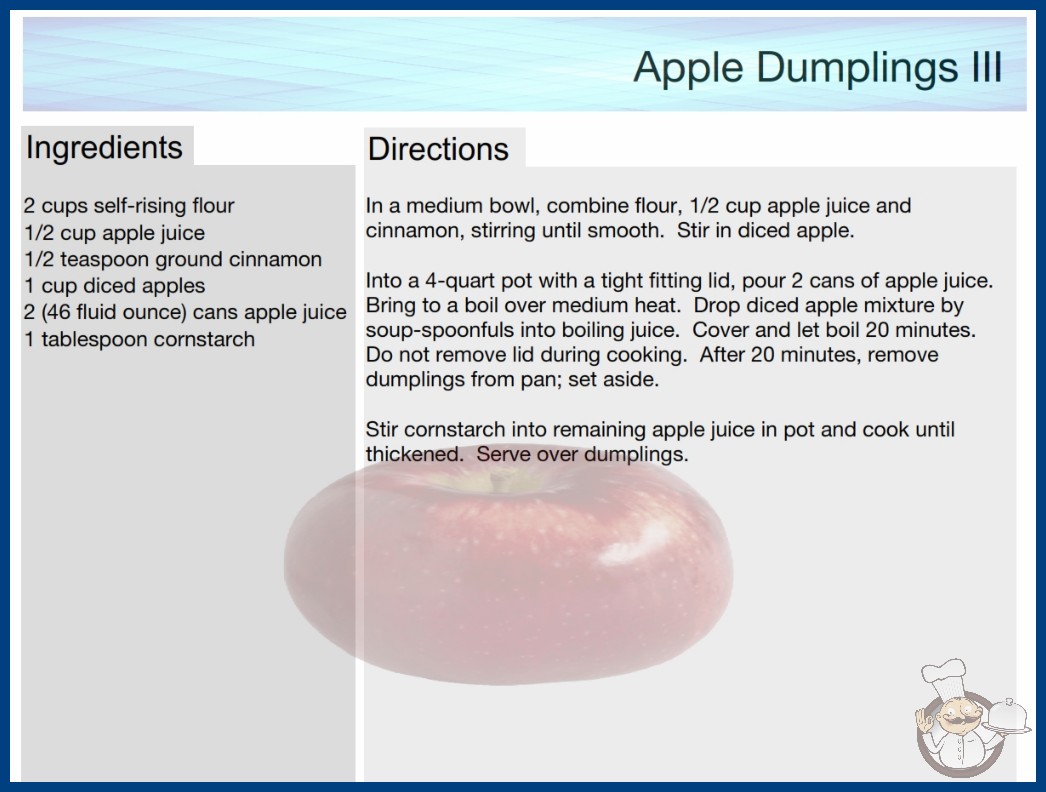 Apple Dumplings III

Ingredients

2 cups self-rising flour
1/2 cup apple juice
1/2 teaspoon ground cinnamon
1 cup diced apples
2 (46 fluid ounce) cans apple juice
1 tablespoon cornstarch

Directions

In a medium bowl, combine flour, 1/2 cup apple juice and cinnamon, stirring until smooth. Stir in diced apple.

Into a 4-quart pot with a tight fitting lid, pour 2 cans of apple juice. Bring to a boil over medium heat. Drop diced apple mixture by soup-spoonfuls into boiling juice. Cover and let boil 20 minutes. Do not remove lid during cooking. After 20 minutes, remove dumplings from pan; set aside.

Stir cornstarch into remaining apple juice in pot and cook until thickened. Serve over dumplings.